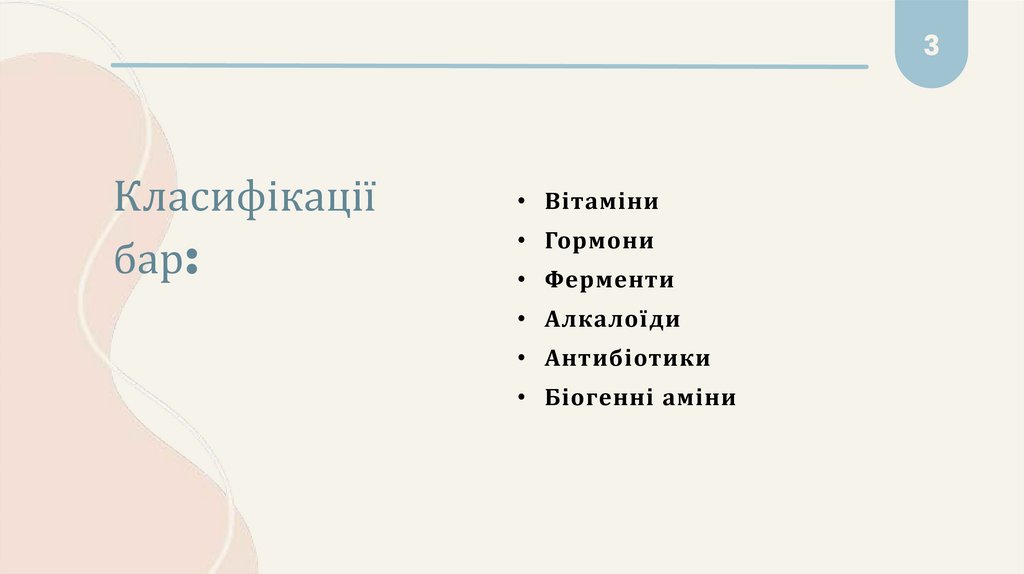 3

Класифікації бар:

• Вітаміни
• Гормони
• Ферменти
• Алкалоїди
• Антибіотики
• Біогенні аміни